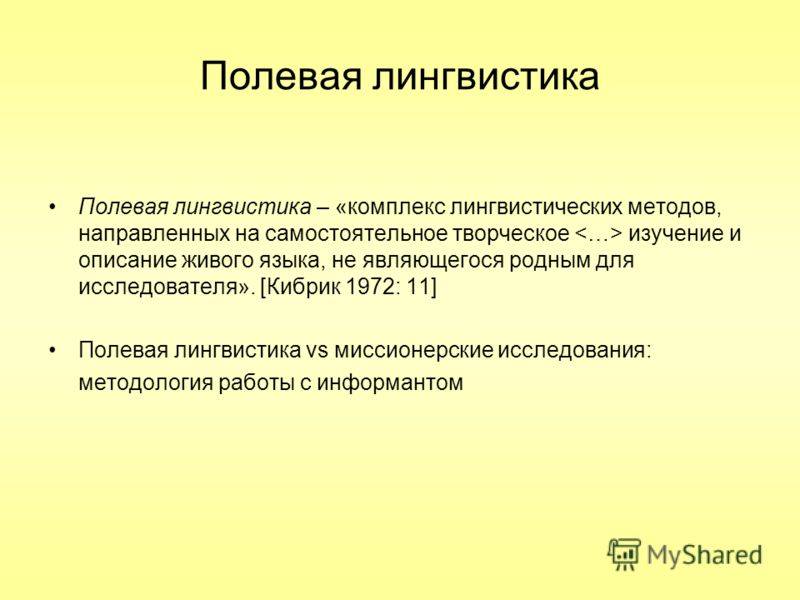 Полевая лингвистика

• Полевая лингвистика – «комплекс лингвистических методов, направленных на самостоятельное творческое <…> изучение и описание живого языка, не являющегося родным для исследователя». [Кибрик 1972: 11]

• Полевая лингвистика vs миссионерские исследования: методология работы с информантом

MyShared